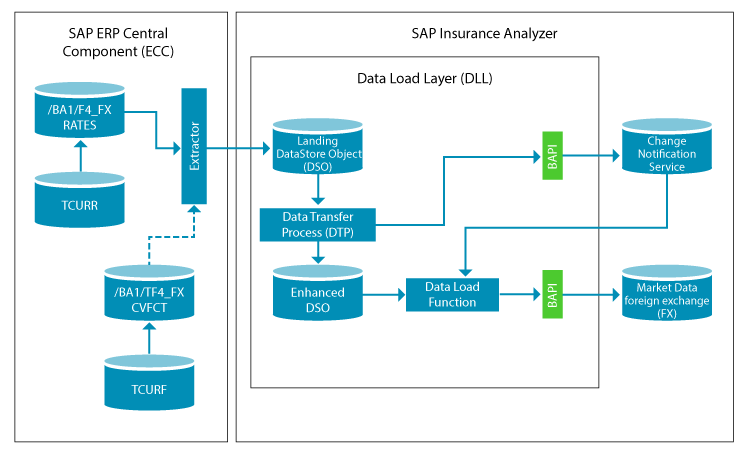 SAP ERP Central Component (ECC)

/BA1/F4_FX RATES

TCURR

Extractor

/BA1/TF4_FX CVFCT

TCURF

SAP Insurance Analyzer

Data Load Layer (DLL)

Landing DataStore Object (DSO)

Data Transfer Process (DTP)

Enhanced DSO

Data Load Function

BAPI

BAPI

Change Notification Service

Market Data foreign exchange (FX)